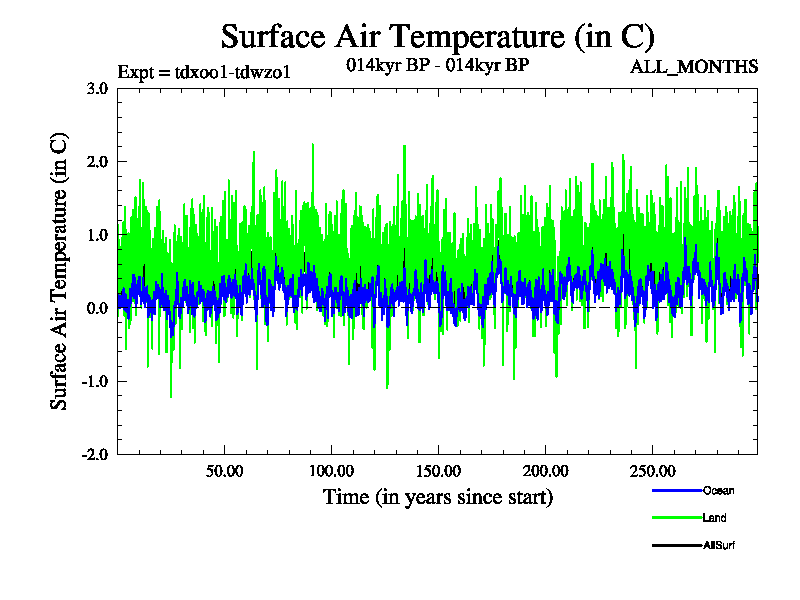 Surface Air Temperature (in C)

Expt = tdxoo1-tdwzo1

014kyr BP - 014kyr BP

ALL_MONTHS

Surface Air Temperature (in C)

3.0
2.0
1.0
0.0
-1.0
-2.0

50.00
100.00
150.00
200.00
250.00

Time (in years since start)

Ocean
Land
AllSurf